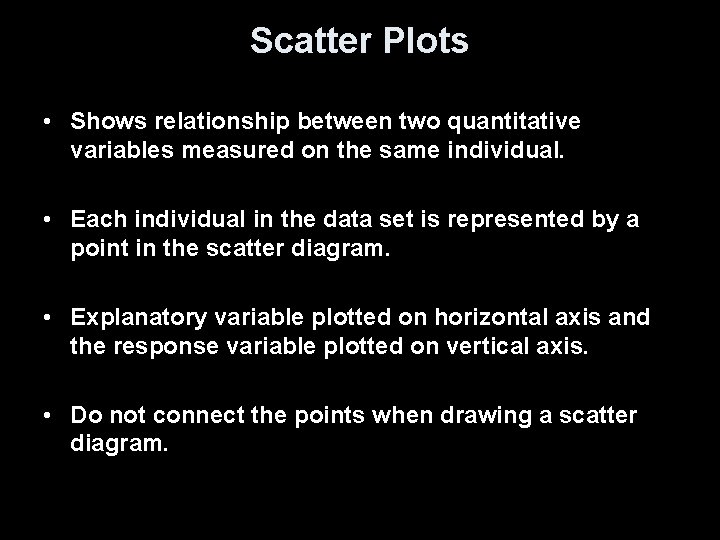 Scatter Plots

• Shows relationship between two quantitative variables measured on the same individual.

• Each individual in the data set is represented by a point in the scatter diagram.

• Explanatory variable plotted on horizontal axis and the response variable plotted on vertical axis.

• Do not connect the points when drawing a scatter diagram.